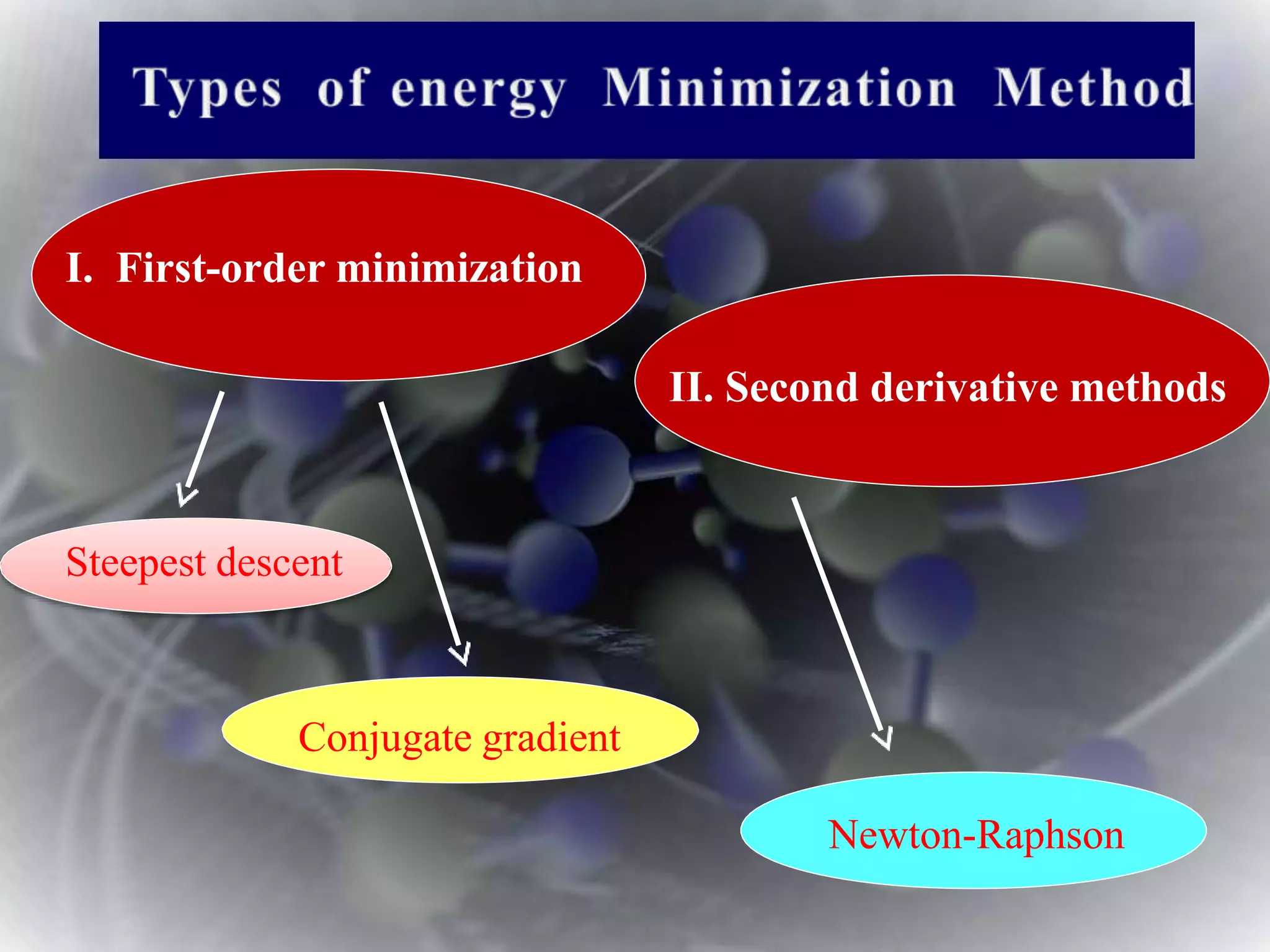 Types of energy Minimization Method

I. First-order minimization

II. Second derivative methods

Steepest descent

Conjugate gradient

Newton-Raphson